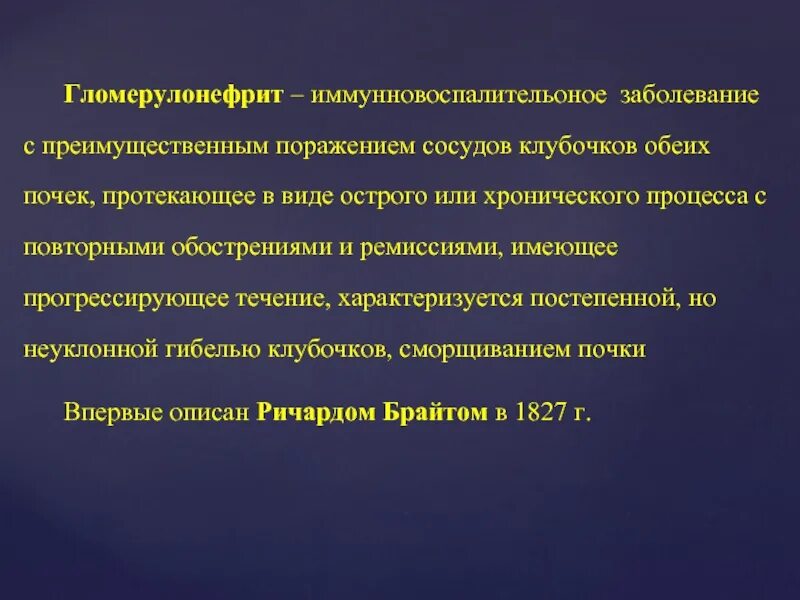 Гломерулонефрит – иммунновоспалительоное заболевание с преимущественным поражением сосудов клубочков обеих почек, протекающее в виде острого или хронического процесса с повторными обострениями и ремиссиями, имеющее прогрессирующее течение, характеризуется постепенной, но неуклонной гибелью клубочков, сморщиванием почки

Впервые описан Ричардом Брайтом в 1827 г.